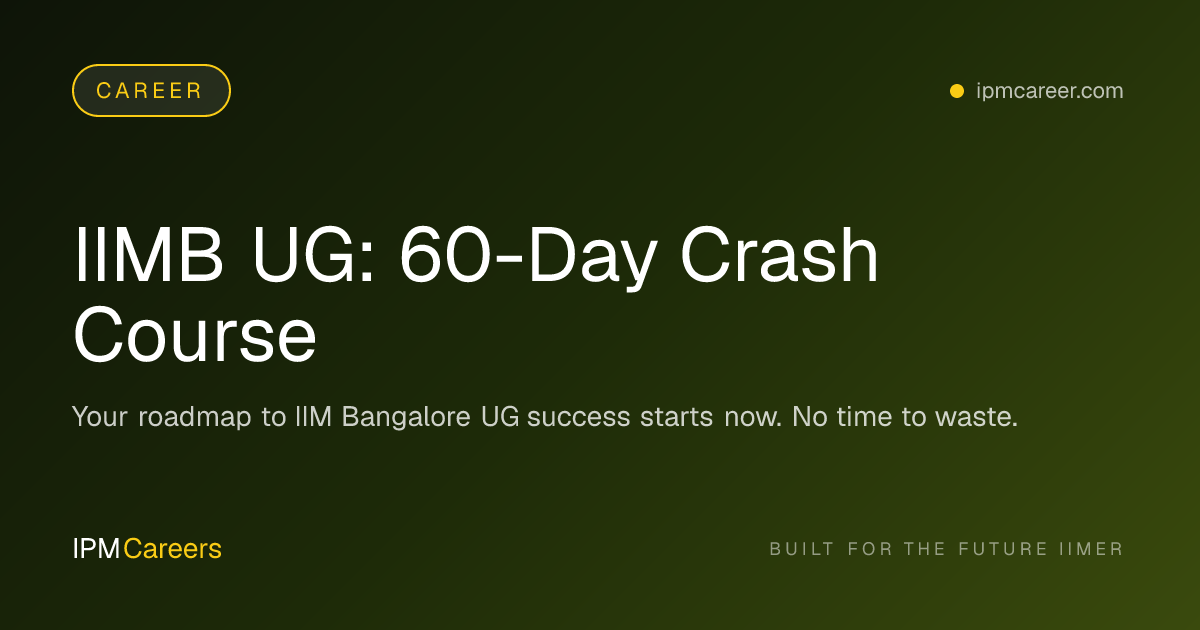 CAREER

ipmcareer.com

IIMB UG: 60-Day Crash Course

Your roadmap to IIM Bangalore UG success starts now. No time to waste.

IPMCareers

BUILT FOR THE FUTURE IIMER